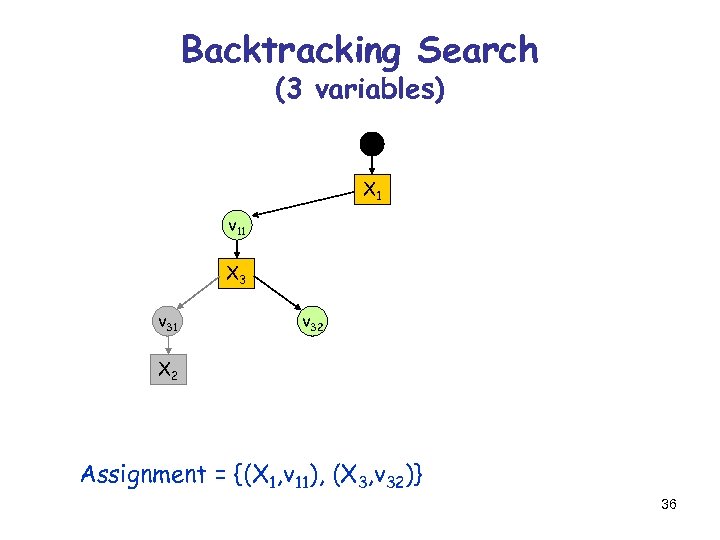 Backtracking Search
(3 variables)

$X_1$

$v_{11}$

$X_3$

$v_{31}$

$v_{32}$

$X_2$

Assignment = $\{(X_1,v_{11}), (X_3,v_{32})\}$

36